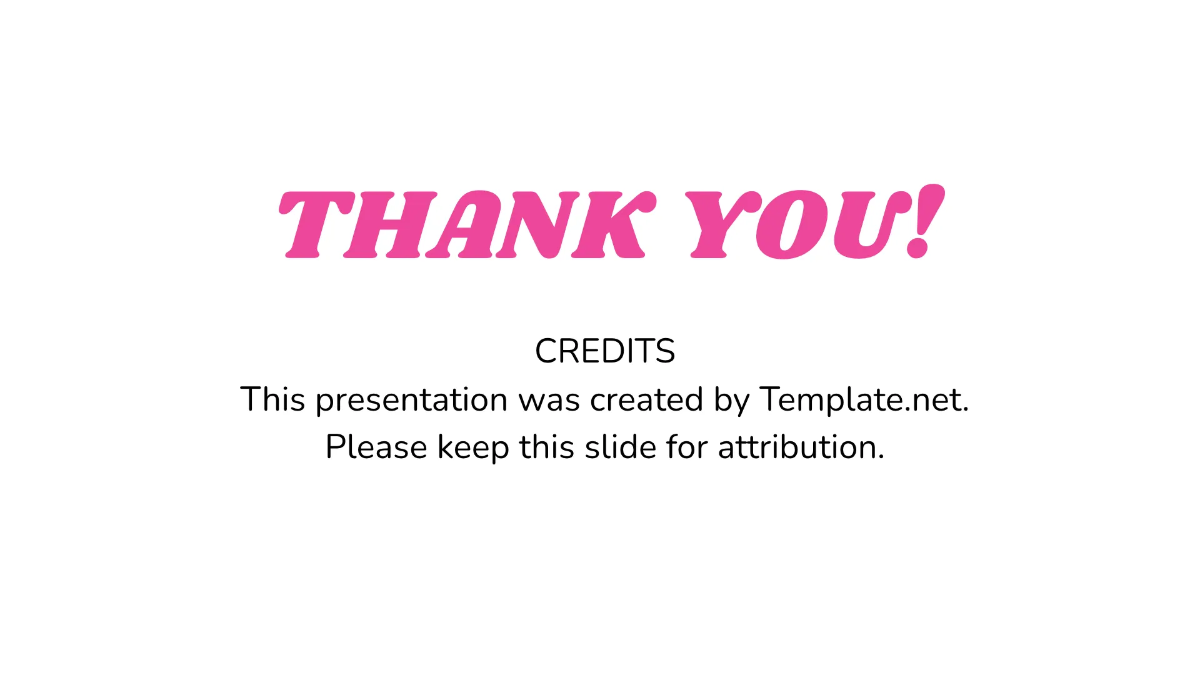 THANK YOU!

CREDITS
This presentation was created by Template.net.
Please keep this slide for attribution.